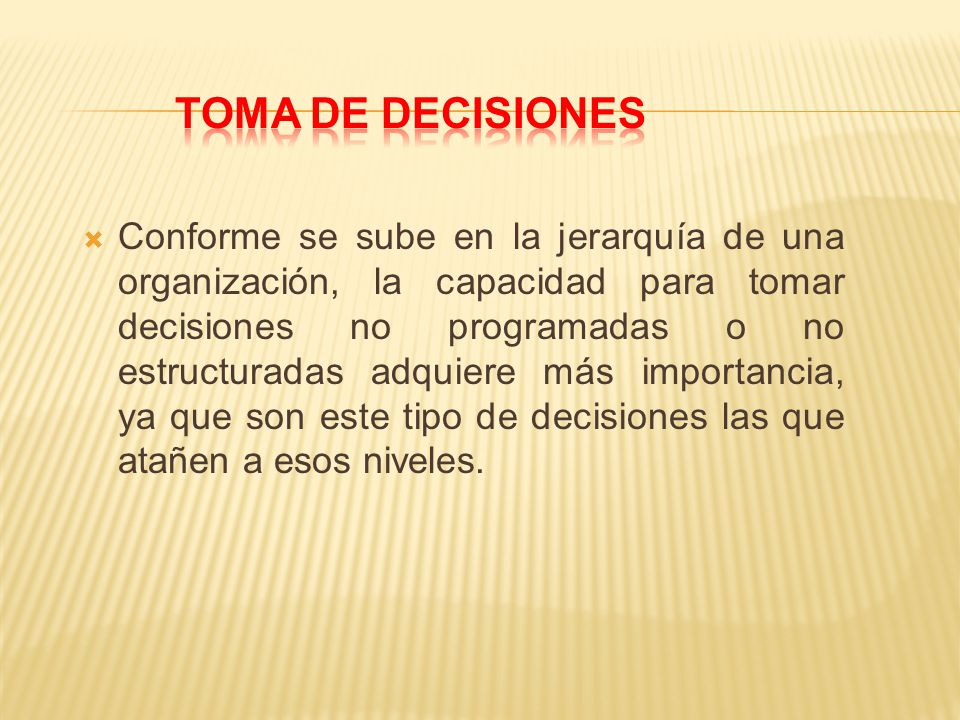 TOMA DE DECISIONES

Conforme se sube en la jerarquía de una organización, la capacidad para tomar decisiones no programadas o no estructuradas adquiere más importancia, ya que son este tipo de decisiones las que atañen a esos niveles.